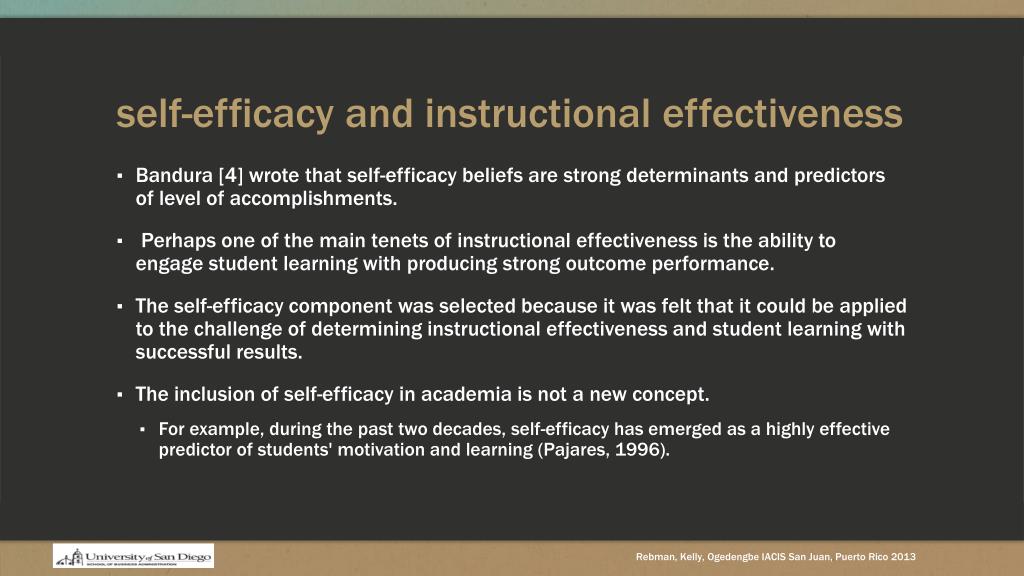 self-efficacy and instructional effectiveness

▪ Bandura [4] wrote that self-efficacy beliefs are strong determinants and predictors of level of accomplishments.

▪ Perhaps one of the main tenets of instructional effectiveness is the ability to engage student learning with producing strong outcome performance.

▪ The self-efficacy component was selected because it was felt that it could be applied to the challenge of determining instructional effectiveness and student learning with successful results.

▪ The inclusion of self-efficacy in academia is not a new concept.

▪ For example, during the past two decades, self-efficacy has emerged as a highly effective predictor of students' motivation and learning (Pajares, 1996).

University of San Diego
SCHOOL OF BUSINESS ADMINISTRATION

Rebman, Kelly, Ogedengbe IACIS San Juan, Puerto Rico 2013